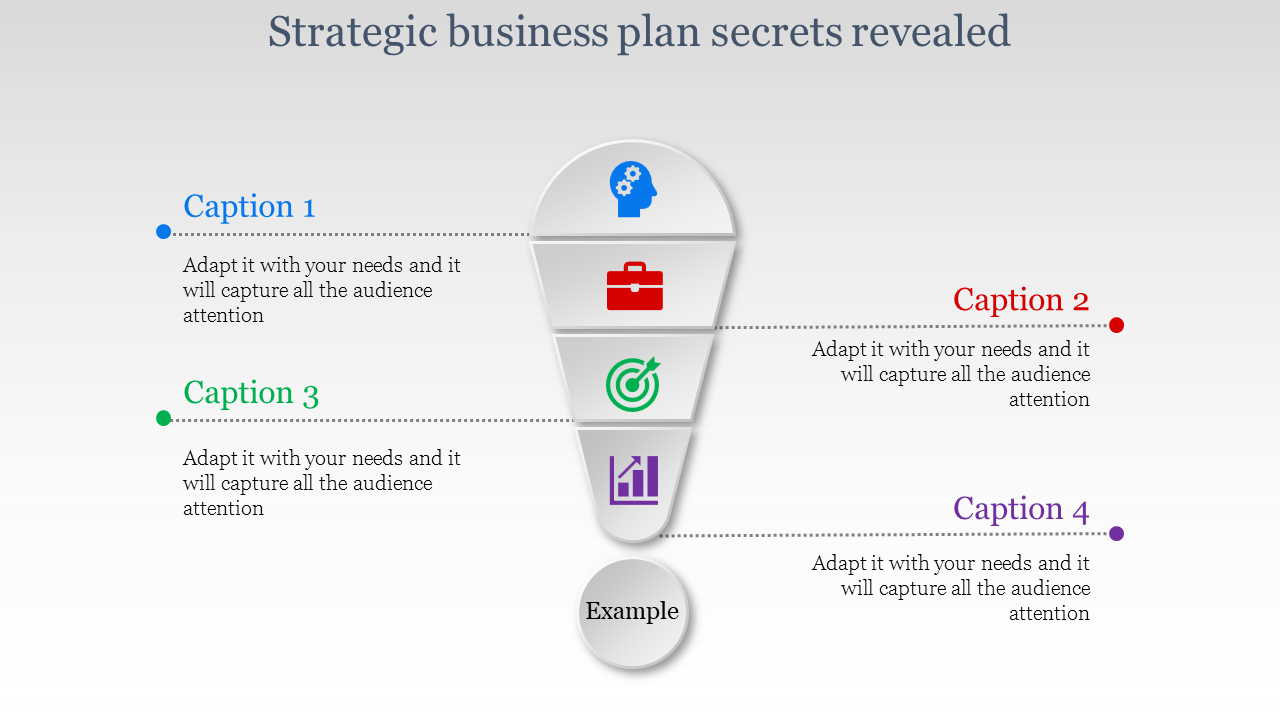 Strategic business plan secrets revealed

Caption 1

Adapt it with your needs and it will capture all the audience attention

Caption 2

Adapt it with your needs and it will capture all the audience attention

Caption 3

Adapt it with your needs and it will capture all the audience attention

Caption 4

Adapt it with your needs and it will capture all the audience attention

Example